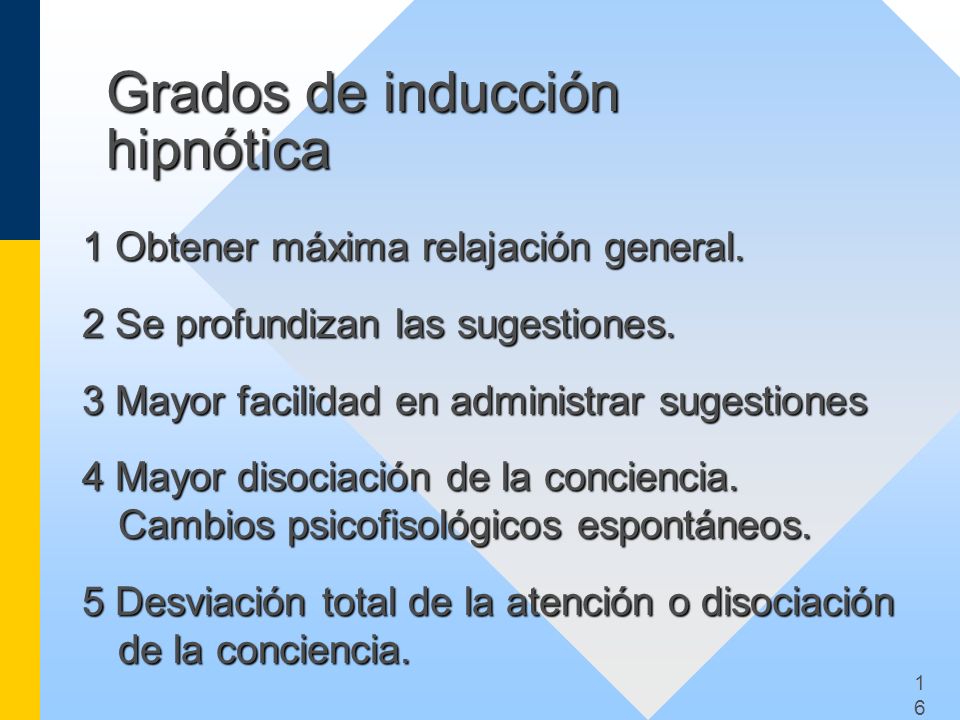 Grados de inducción hipnótica

1 Obtener máxima relajación general.

2 Se profundizan las sugestiones.

3 Mayor facilidad en administrar sugestiones

4 Mayor disociación de la conciencia. Cambios psicofisológicos espontáneos.

5 Desviación total de la atención o disociación de la conciencia.

16